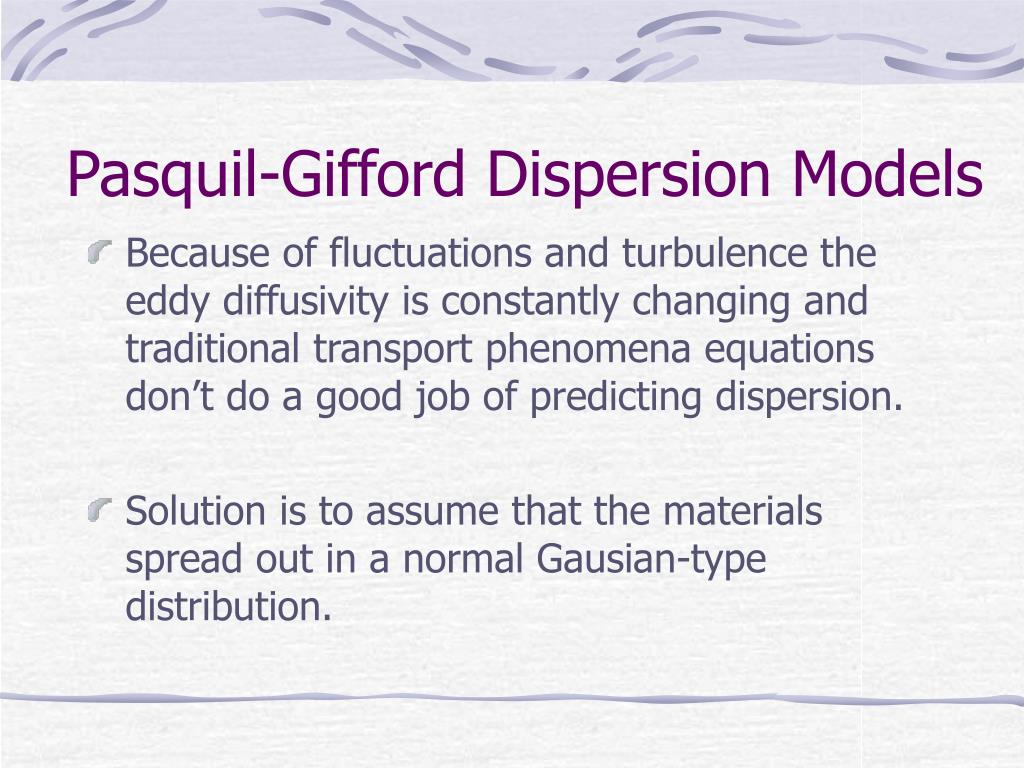 Pasquil-Gifford Dispersion Models

Because of fluctuations and turbulence the eddy diffusivity is constantly changing and traditional transport phenomena equations don’t do a good job of predicting dispersion.

Solution is to assume that the materials spread out in a normal Gausian-type distribution.